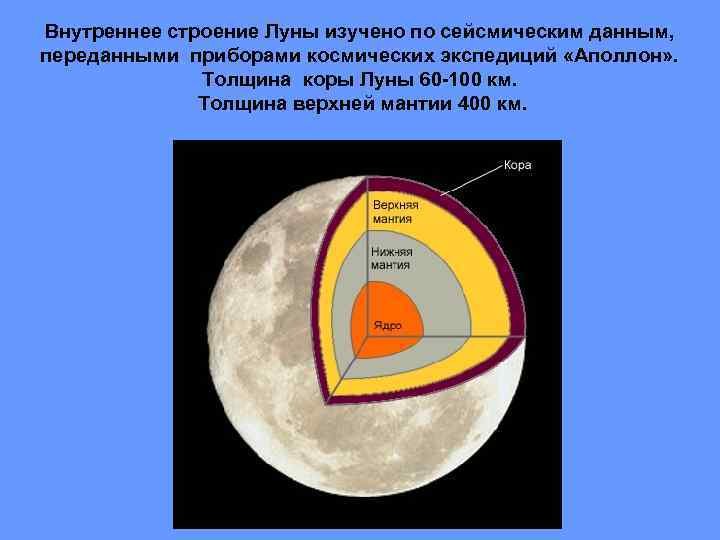 Внутреннее строение Луны изучено по сейсмическим данным, переданными приборами космических экспедиций «Аполлон».
Толщина коры Луны 60-100 км.
Толщина верхней мантии 400 км.

Кора
Верхняя мантия
Нижняя мантия
Ядро